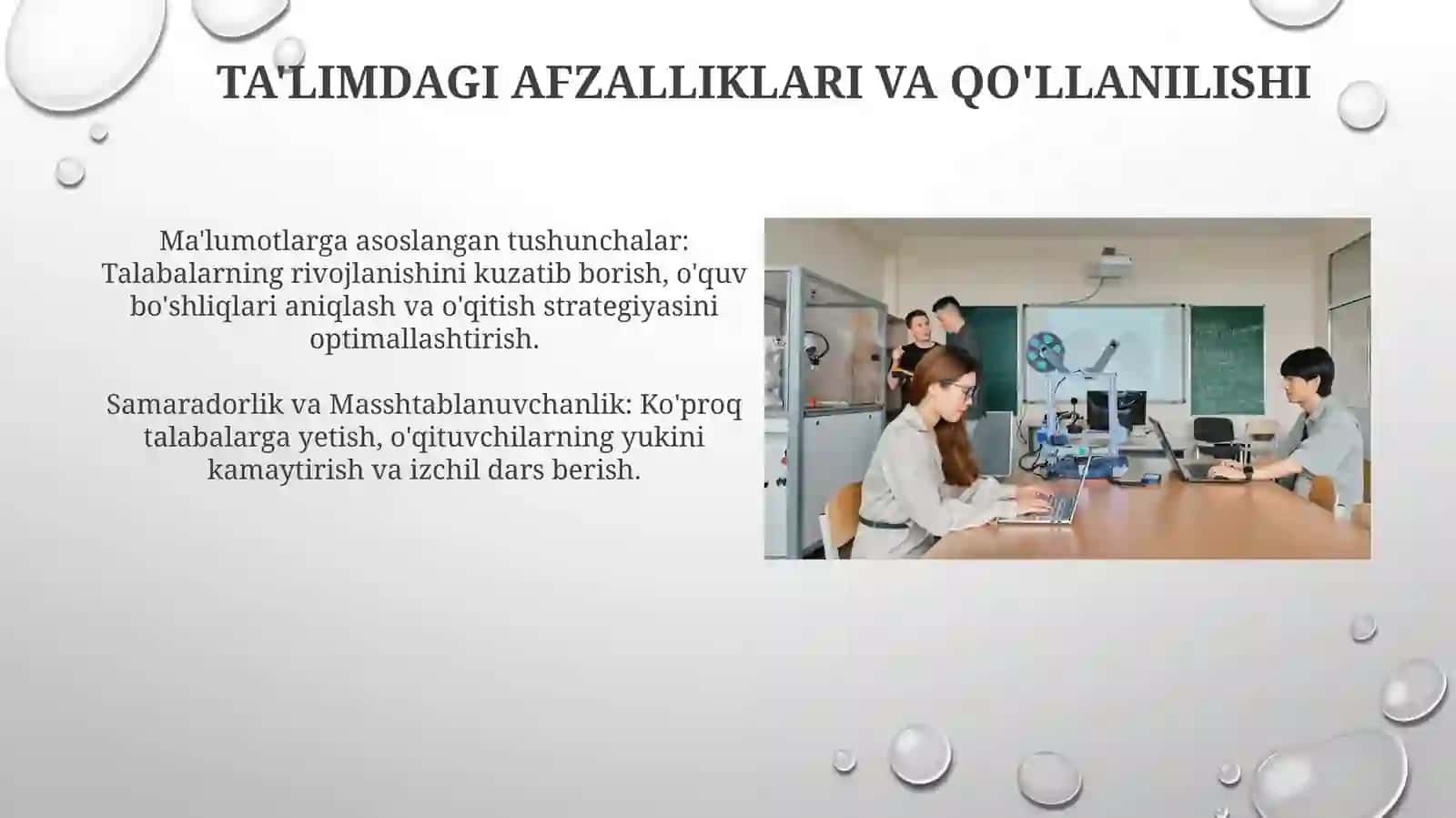 TA'LIMDAGI AFZALLIKLARI VA QO'LLANILISHI

Ma'lumotlarga asoslangan tushunchalar: Talabalarning rivojlanishini kuzatib borish, o'quv bo'shliqlari aniqlash va o'qitish strategiyasini optimallashtirish.

Samaradorlik va Masshtablanuvchanlik: Ko'proq talabalarga yetish, o'qituvchilarning yukini kamaytirish va izchil dars berish.